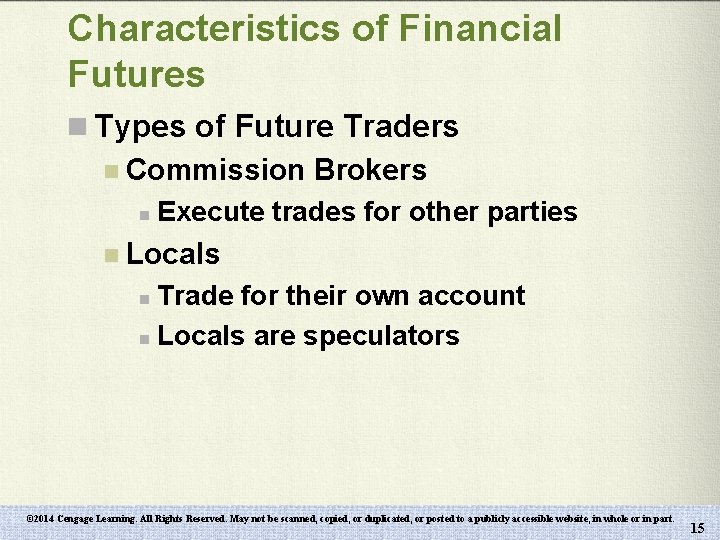 Characteristics of Financial Futures

Types of Future Traders

Commission Brokers

Execute trades for other parties

Locals

Trade for their own account

Locals are speculators

©2014 Cengage Learning. All Rights Reserved. May not be scanned, copied, or duplicated, or posted to a publicly accessible website, in whole or in part.

15